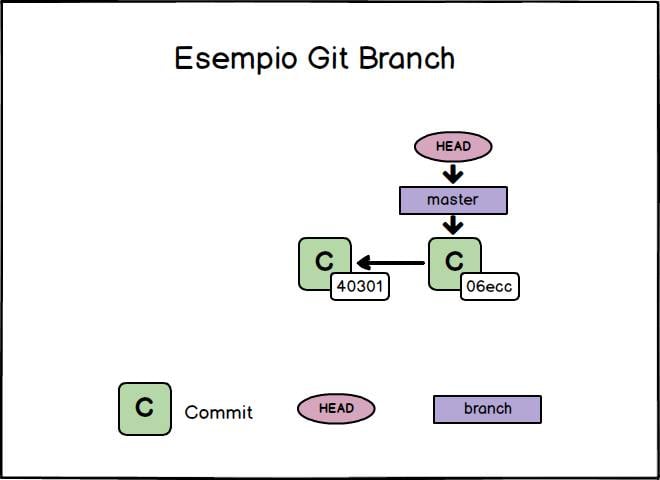 Esempio Git Branch

HEAD

master

C

40301

C

06ecc

C Commit

HEAD

branch